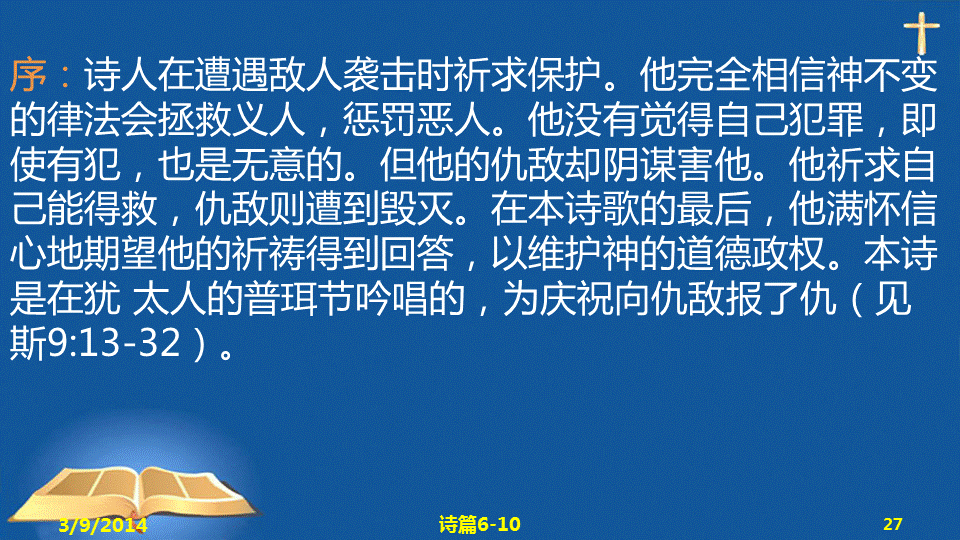 序：诗人在遭遇敌人袭击时祈求保护。他完全相信神不变的律法会拯救义人，惩罚恶人。他没有觉得自己犯罪，即使有犯，也是无意的。但他的仇敌却阴谋害他。他祈求自己能得救，仇敌则遭到毁灭。在本诗歌的最后，他满怀信心地期望他的祈祷得到回答，以维护神的道德政权。本诗是在犹 太人的普珥节吟唱的，为庆祝向仇敌报了仇（见斯9:13-32）。

3/9/2014

诗篇6-10

27